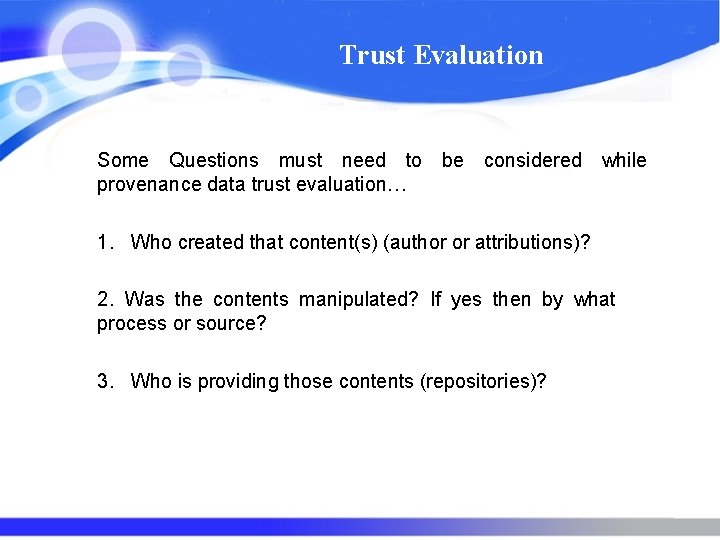 Trust Evaluation

Some Questions must need to be considered while provenance data trust evaluation…

1. Who created that content(s) (author or attributions)?

2. Was the contents manipulated? If yes then by what process or source?

3. Who is providing those contents (repositories)?